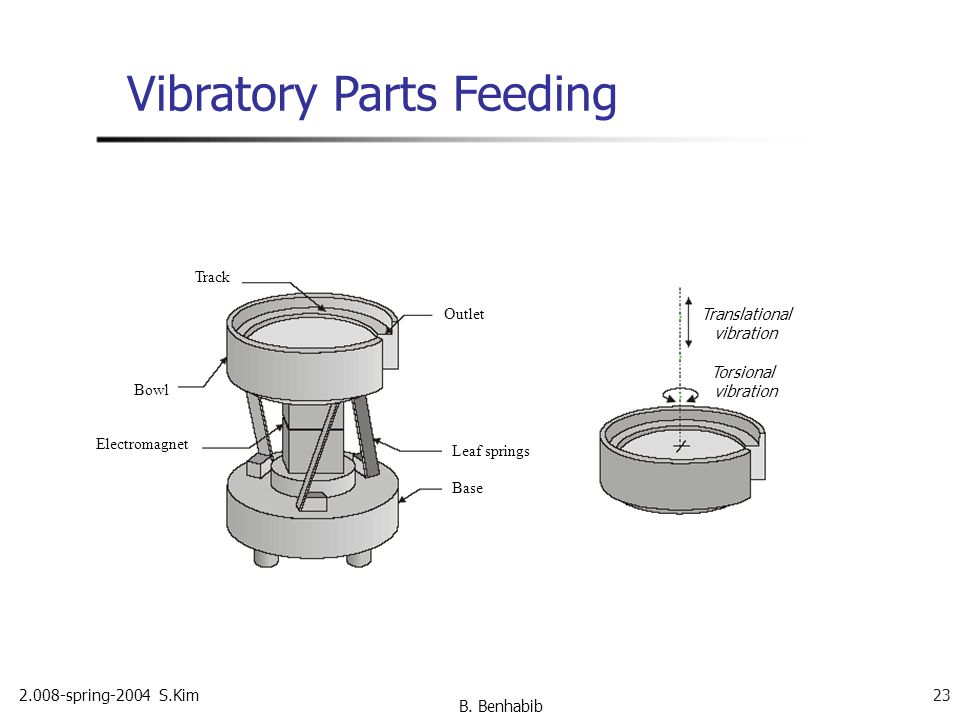 Vibratory Parts Feeding

Track
Outlet
Bowl
Electromagnet
Leaf springs
Base

Translational vibration
Torsional vibration

2.008-spring-2004 S.Kim
B. Benhabib
23